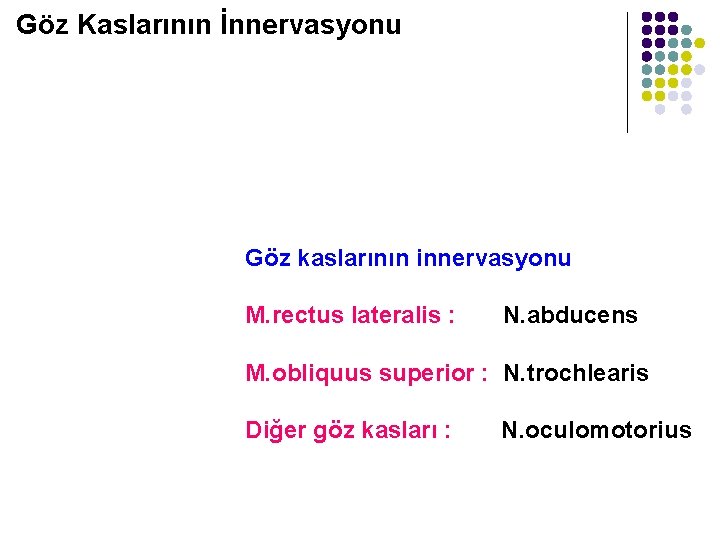 Göz Kaslarının İnnervasyonu

Göz kaslarının innervasyonu

M.rectus lateralis : N.abducens

M.obliquus superior : N.trochlearis

Diğer göz kasları : N.oculomotorius